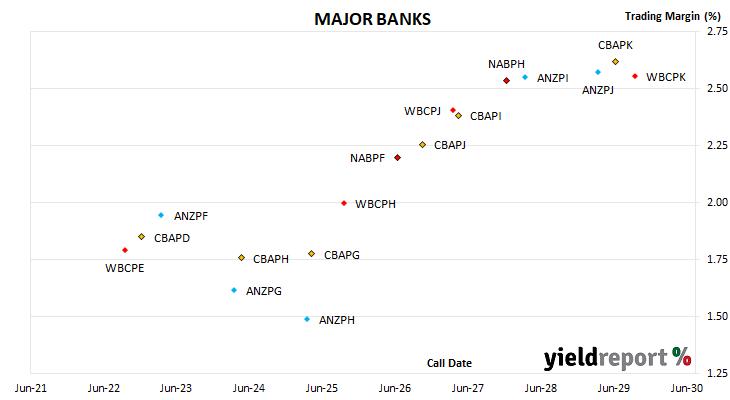 MAJOR BANKS

Trading Margin (%)

2.75
2.50
2.25
2.00
1.75
1.50
1.25

CBAPK
NABPH
ANZPI
ANZPJ
WBCPK
WBCPJ
CBAPI
CBAPJ
NABPF
WBCPH
ANZPF
CBAPD
WBCPE
CBAPH
CBAPG
ANZPG
ANZPH

Call Date

yieldreport %

Jun-21 Jun-22 Jun-23 Jun-24 Jun-25 Jun-26 Jun-27 Jun-28 Jun-29 Jun-30